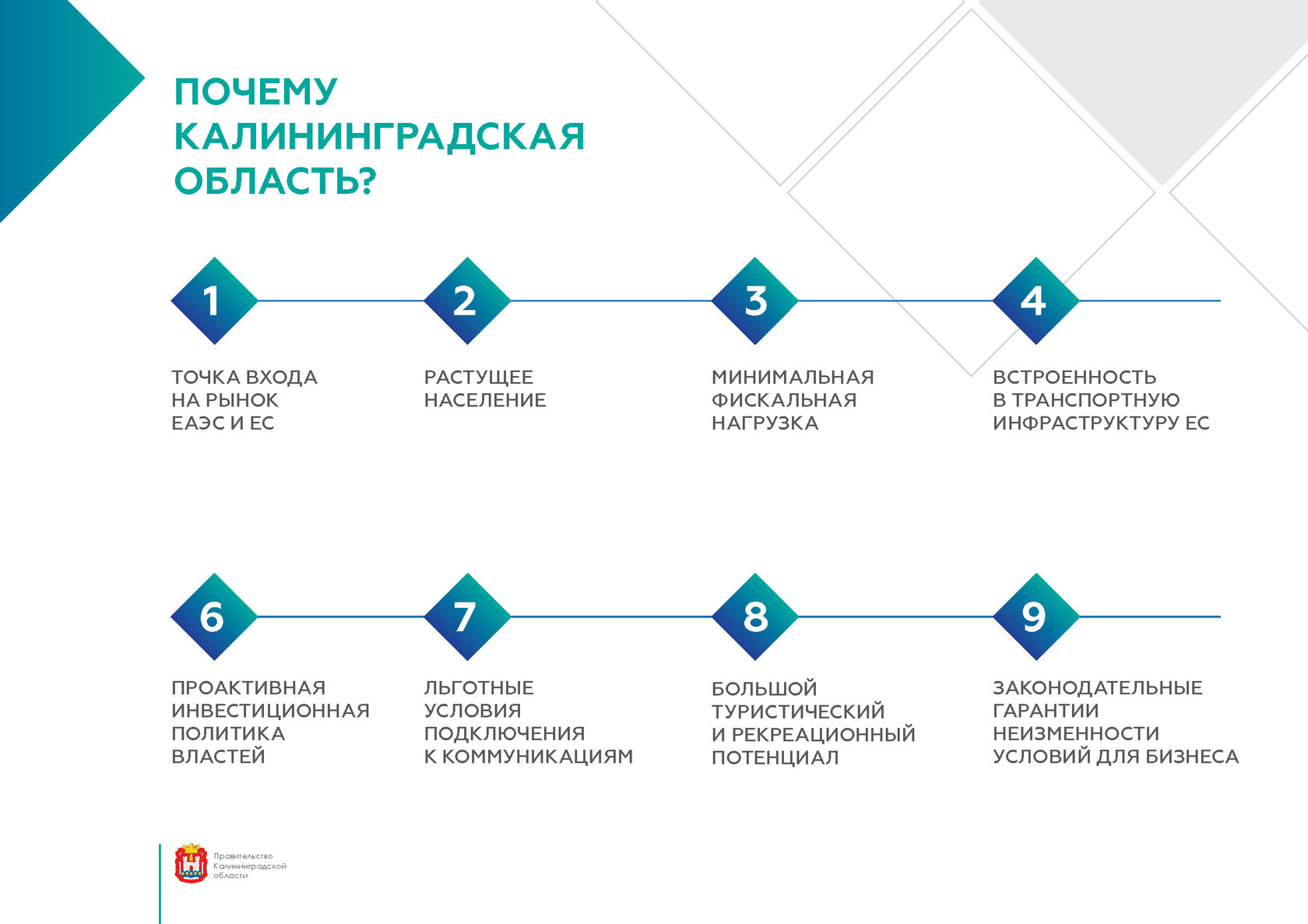 ПОЧЕМУ КАЛИНИНГРАДСКАЯ ОБЛАСТЬ?

1

ТОЧКА ВХОДА НА РЫНОК ЕАЭС И ЕС

2

РАСТУЩЕЕ НАСЕЛЕНИЕ

3

МИНИМАЛЬНАЯ ФИСКАЛЬНАЯ НАГРУЗКА

4

ВСТРОЕННОСТЬ В ТРАНСПОРТНУЮ ИНФРАСТРУКТУРУ ЕС

6

ПРОАКТИВНАЯ ИНВЕСТИЦИОННАЯ ПОЛИТИКА ВЛАСТЕЙ

7

ЛЬГОТНЫЕ УСЛОВИЯ ПОДКЛЮЧЕНИЯ К КОММУНИКАЦИЯМ

8

БОЛЬШОЙ ТУРИСТИЧЕСКИЙ И РЕКРЕАЦИОННЫЙ ПОТЕНЦИАЛ

9

ЗАКОНОДАТЕЛЬНЫЕ ГАРАНТИИ НЕИЗМЕННОСТИ УСЛОВИЙ ДЛЯ БИЗНЕСА

Правительство Калининградской области